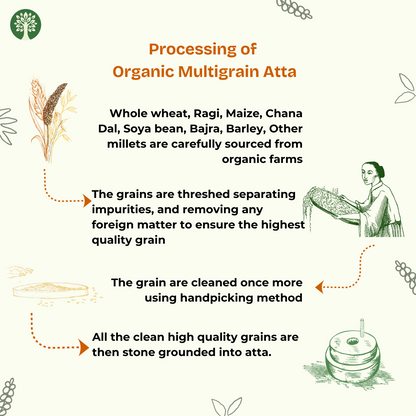 Processing of
Organic Multigrain Atta

Whole wheat, Ragi, Maize, Chana Dal, Soya bean, Bajra, Barley, Other millets are carefully sourced from organic farms

The grains are threshed separating impurities, and removing any foreign matter to ensure the highest quality grain

The grain are cleaned once more using handpicking method

All the clean high quality grains are then stone grounded into atta.